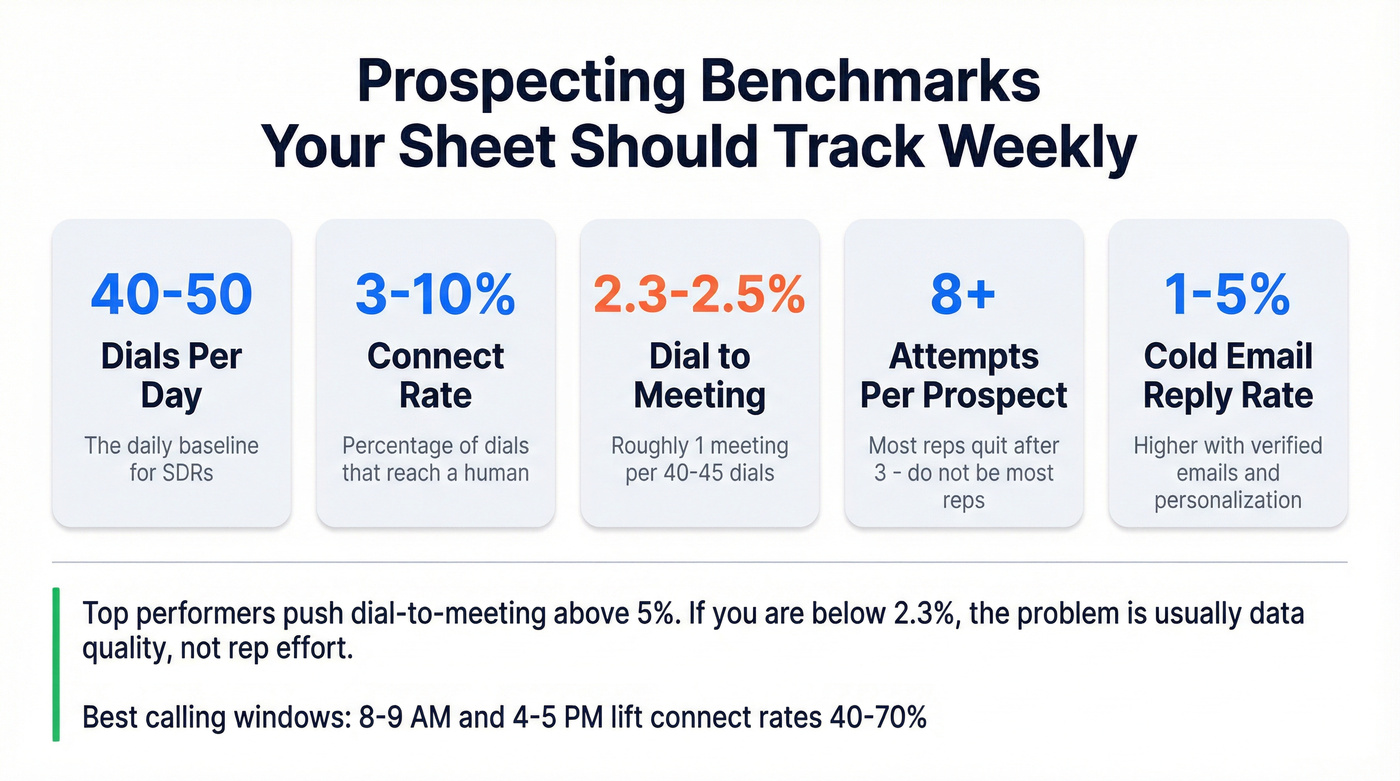 Prospecting Benchmarks Your Sheet Should Track Weekly

40-50
Dials Per Day
The daily baseline for SDRs

3-10%
Connect Rate
Percentage of dials that reach a human

2.3-2.5%
Dial to Meeting
Roughly 1 meeting per 40-45 dials

8+
Attempts Per Prospect
Most reps quit after 3 - do not be most reps

1-5%
Cold Email Reply Rate
Higher with verified emails and personalization

Top performers push dial-to-meeting above 5%. If you are below 2.3%, the problem is usually data quality, not rep effort.

Best calling windows: 8-9 AM and 4-5 PM lift connect rates 40-70%